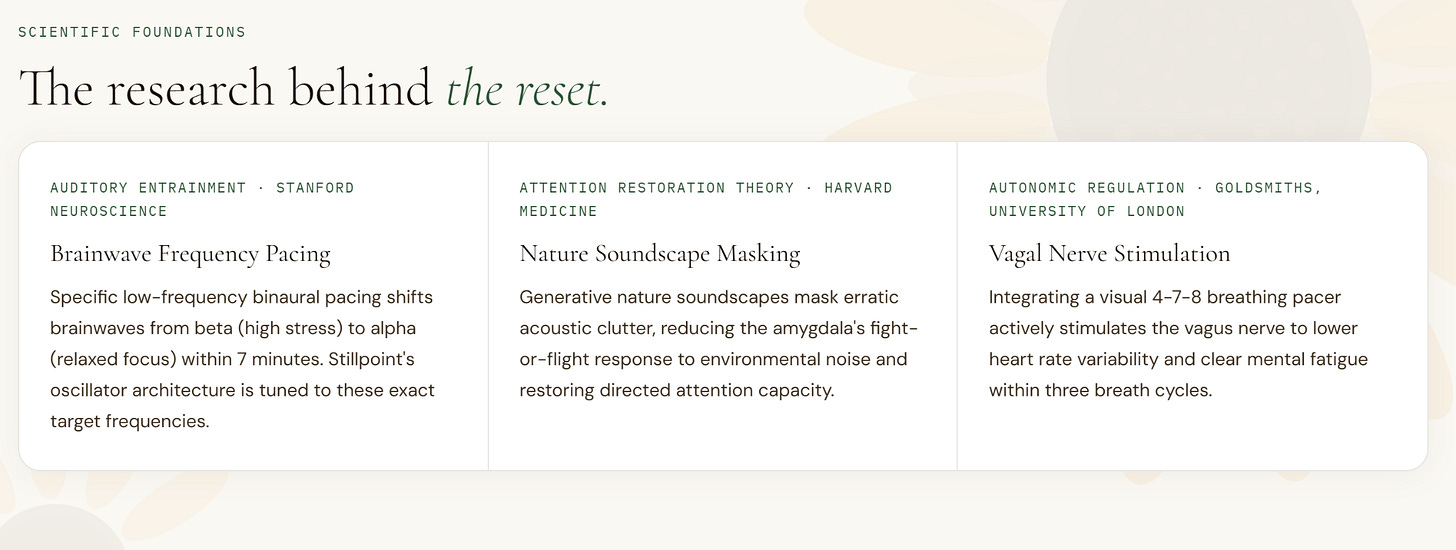 SCIENTIFIC FOUNDATIONS

The research behind the reset.

AUDITORY ENTRAINMENT · STANFORD NEUROSCIENCE

Brainwave Frequency Pacing

Specific low-frequency binaural pacing shifts brainwaves from beta (high stress) to alpha (relaxed focus) within 7 minutes. Stillpoint's oscillator architecture is tuned to these exact target frequencies.

ATTENTION RESTORATION THEORY · HARVARD MEDICINE

Nature Soundscape Masking

Generative nature soundscapes mask erratic acoustic clutter, reducing the amygdala's fight-or-flight response to environmental noise and restoring directed attention capacity.

AUTONOMIC REGULATION · GOLDSMITHS, UNIVERSITY OF LONDON

Vagal Nerve Stimulation

Integrating a visual 4-7-8 breathing pacer actively stimulates the vagus nerve to lower heart rate variability and clear mental fatigue within three breath cycles.